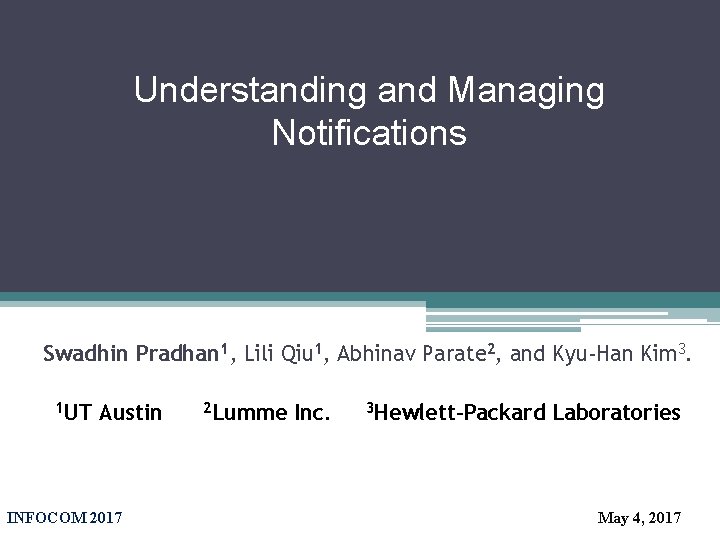 Understanding and Managing Notifications

Swadhin Pradhan$^1$, Lili Qiu$^1$, Abhinav Parate$^2$, and Kyu-Han Kim$^3$.

$^1$UT Austin $^2$Lumme Inc. $^3$Hewlett-Packard Laboratories

INFOCOM 2017

May 4, 2017